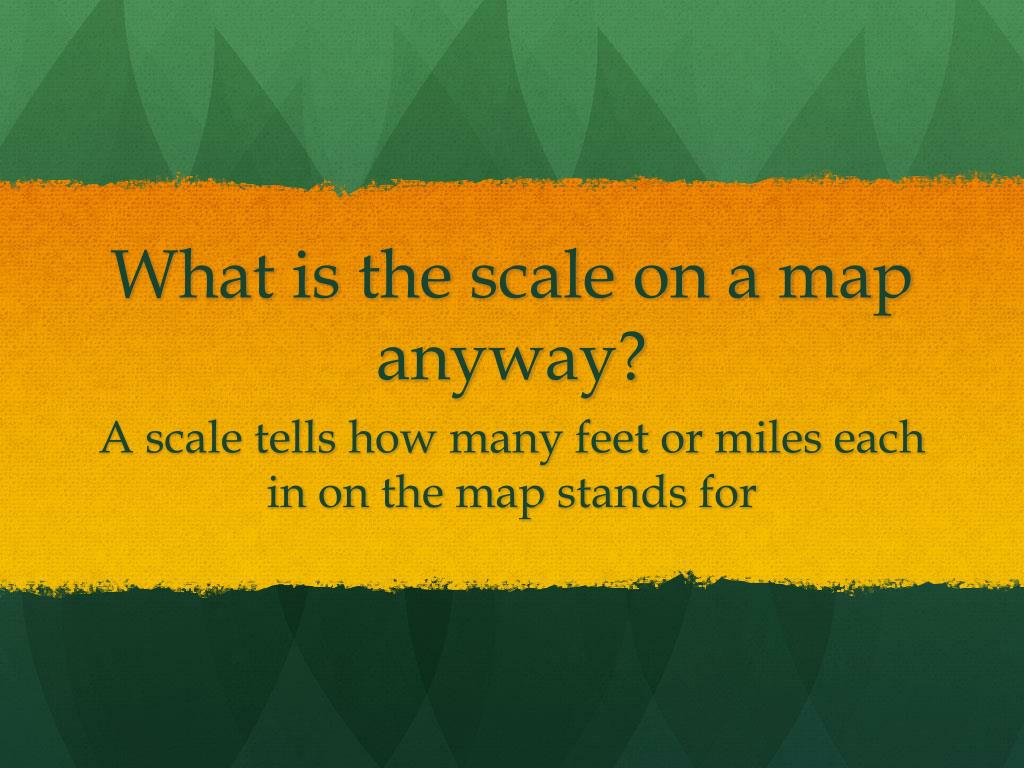 What is the scale on a map anyway?

A scale tells how many feet or miles each in on the map stands for